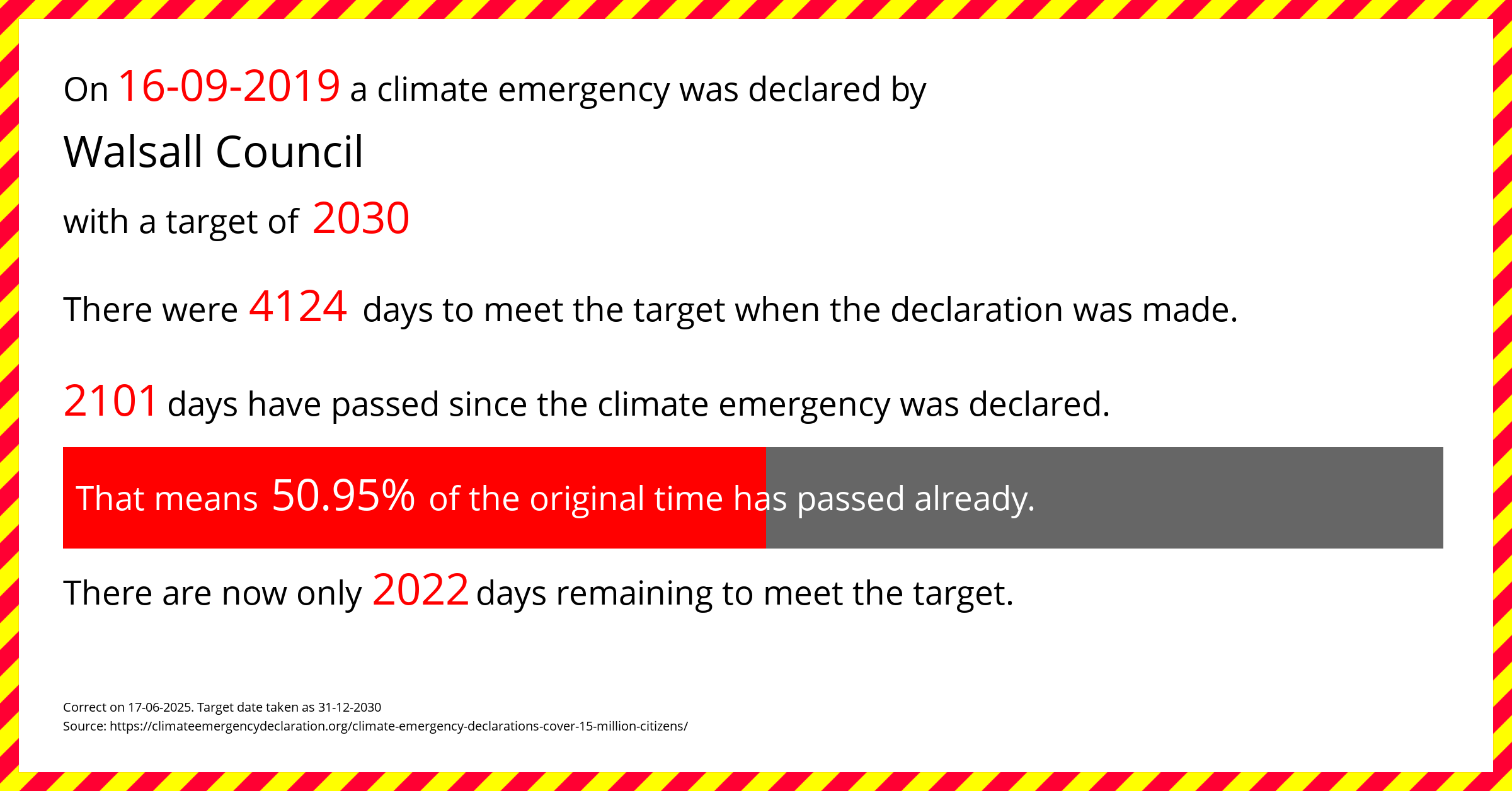 On 16-09-2019 a climate emergency was declared by

Walsall Council

with a target of 2030

There were 4124 days to meet the target when the declaration was made.

2101 days have passed since the climate emergency was declared.

That means 50.95% of the original time has passed already.

There are now only 2022 days remaining to meet the target.

Correct on 17-06-2025. Target date taken as 31-12-2030
Source: https://climateemergencydeclaration.org/climate-emergency-declarations-cover-15-million-citizens/